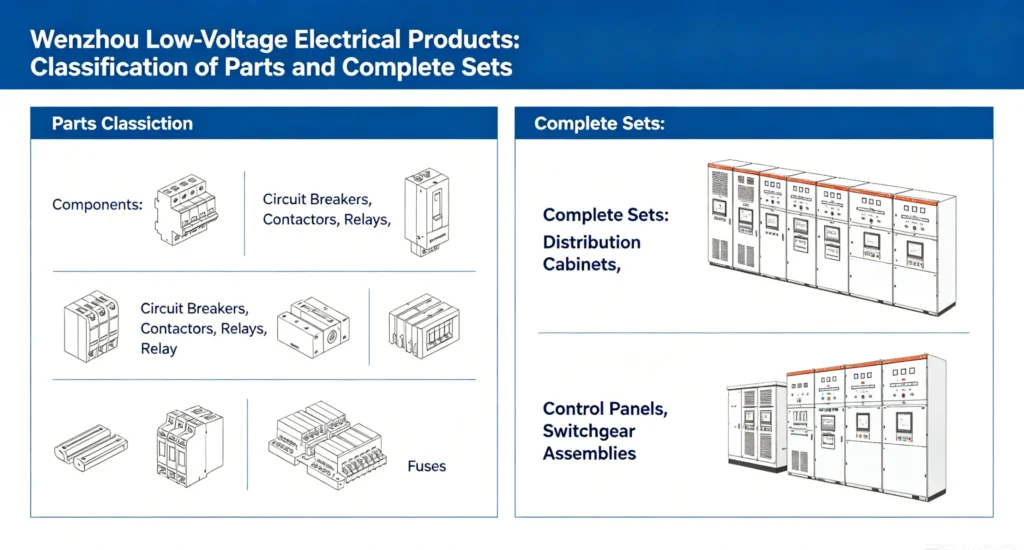 Wenzhou Low-Voltage Electrical Products: Classification of Parts and Complete Sets

Parts Classiction

Components:

Circuit Breakers, Contactors, Relays,

Circuit Breakers, Contactors, Relays, Relay

Fuses

Complete Sets:

Complete Sets: Distribution Cabinets,

Control Panels, Switchgear Assemblies